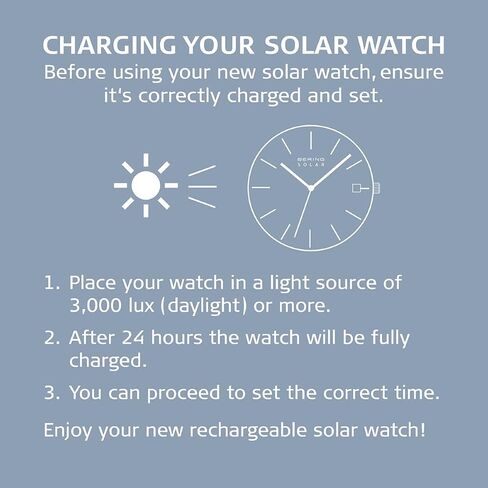 CHARGING YOUR SOLAR WATCH
Before using your new solar watch, ensure it's correctly charged and set.

BERING
SOLAR

1. Place your watch in a light source of 3,000 lux (daylight) or more.
2. After 24 hours the watch will be fully charged.
3. You can proceed to set the correct time.

Enjoy your new rechargeable solar watch!